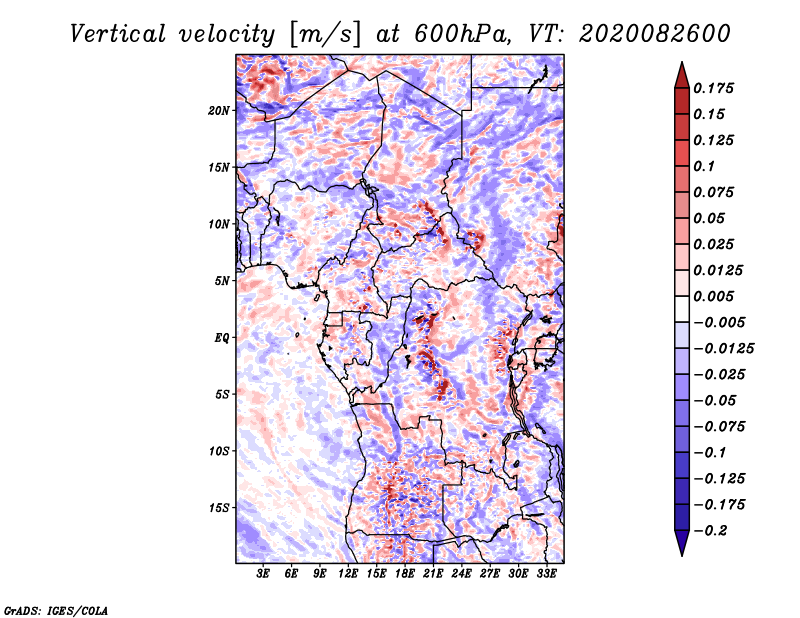 Vertical velocity [m/s] at 600hPa, VT: 2020082600

20N
15N
10N
5N
EQ
5S
10S
15S

3E 6E 9E 12E 15E 18E 21E 24E 27E 30E 33E

0.175
0.15
0.125
0.1
0.075
0.05
0.025
0.0125
0.005
−0.005
−0.0125
−0.025
−0.05
−0.075
−0.1
−0.125
−0.175
−0.2

GrADS: IGES/COLA